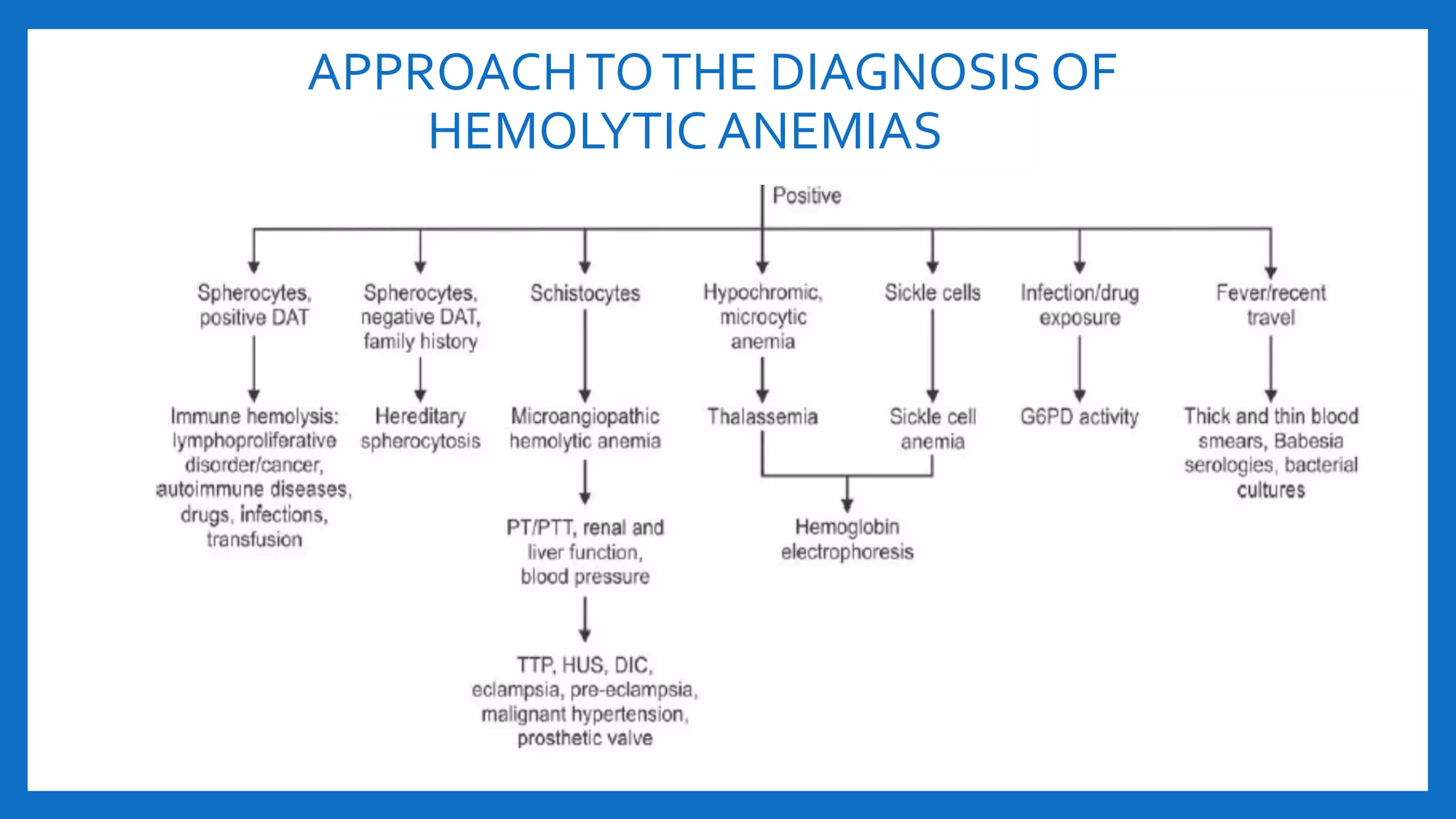 APPROACH TO THE DIAGNOSIS OF HEMOLYTIC ANEMIAS

Positive

Spherocytes, positive DAT

Immune hemolysis: lymphoproliferative disorder/cancer, autoimmune diseases, drugs, infections, transfusion

Spherocytes, negative DAT, family history

Hereditary spherocytosis

Schistocytes

Microangiopathic hemolytic anemia

PT/PTT, renal and liver function, blood pressure

TTP, HUS, DIC, eclampsia, pre-eclampsia, malignant hypertension, prosthetic valve

Hypochromic, microcytic anemia

Thalassemia

Sickle cells

Sickle cell anemia

Hemoglobin electrophoresis

Infection/drug exposure

G6PD activity

Fever/recent travel

Thick and thin blood smears, Babesia serologies, bacterial cultures